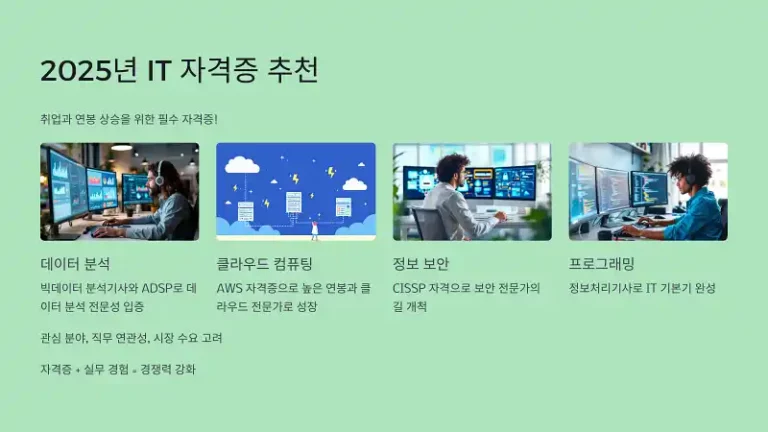 2025년 IT 자격증 추천

취업과 연봉 상승을 위한 필수 자격증!

데이터 분석

빅데이터 분석기사와 ADSP로 데이터 분석 전문성 입증

클라우드 컴퓨팅

AWS 자격증으로 높은 연봉과 클라우드 전문가로 성장

정보 보안

CISSP 자격으로 보안 전문가의 길 개척

프로그래밍

정보처리기사로 IT 기본기 완성

관심 분야, 직무 연관성, 시장 수요 고려

자격증 + 실무 경험 = 경쟁력 강화